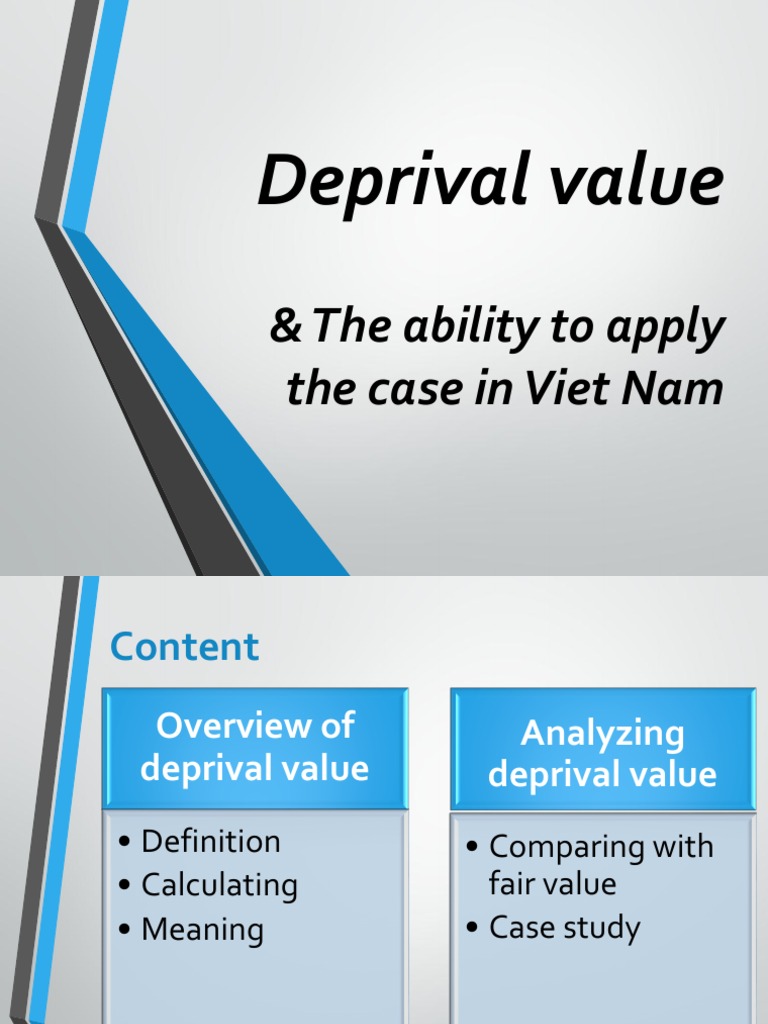 Deprival value

& The ability to apply the case in Viet Nam

Content

Overview of deprival value

• Definition
• Calculating
• Meaning

Analyzing deprival value

• Comparing with fair value
• Case study